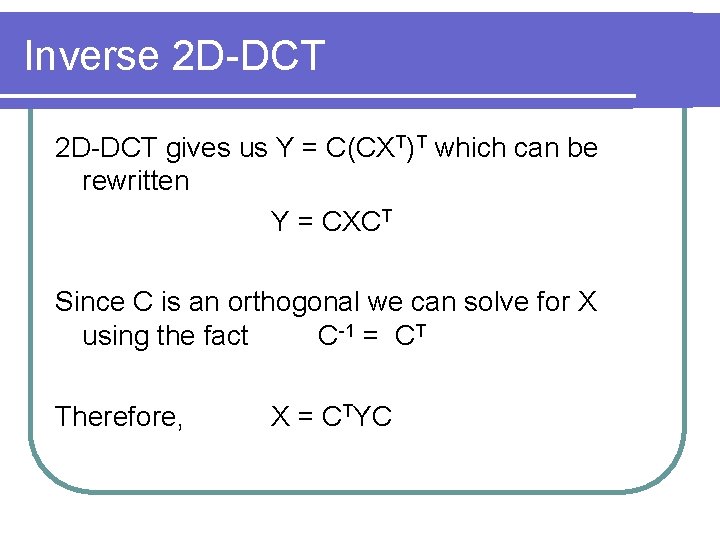 Inverse 2D-DCT

2D-DCT gives us $Y = C(CX^T)^T$ which can be rewritten

$Y = CXC^T$

Since C is an orthogonal we can solve for X using the fact $C^{-1} = C^T$

Therefore, $X = C^TYC$